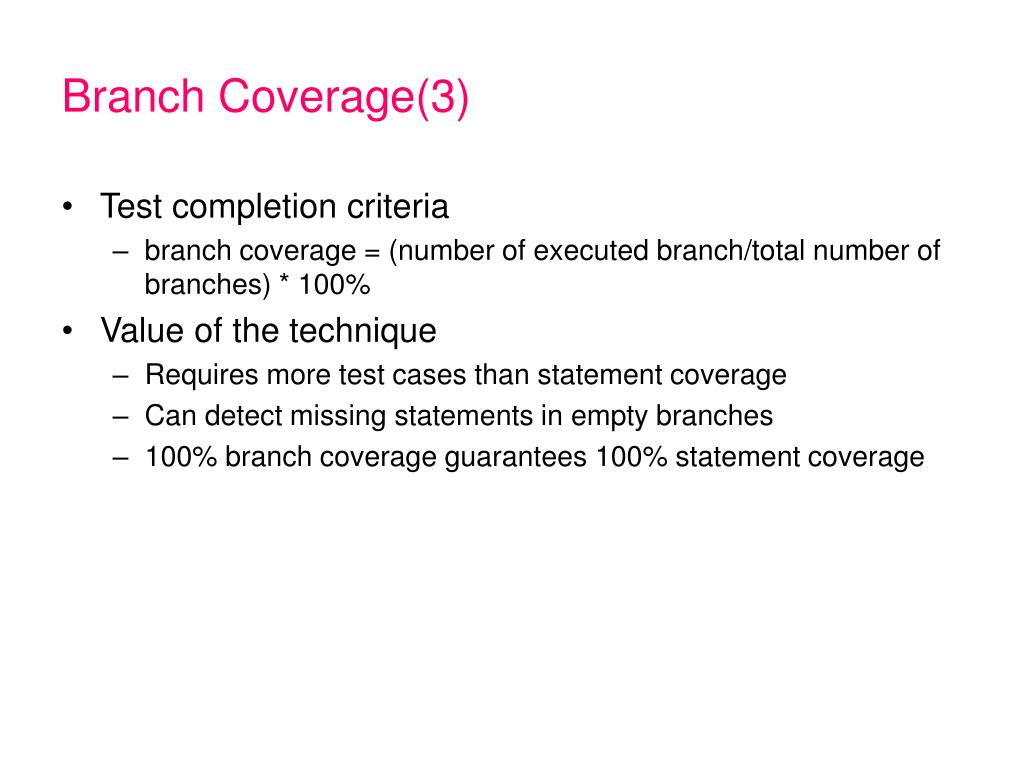 Branch Coverage(3)

• Test completion criteria
– branch coverage = (number of executed branch/total number of branches) * 100%
• Value of the technique
– Requires more test cases than statement coverage
– Can detect missing statements in empty branches
– 100% branch coverage guarantees 100% statement coverage